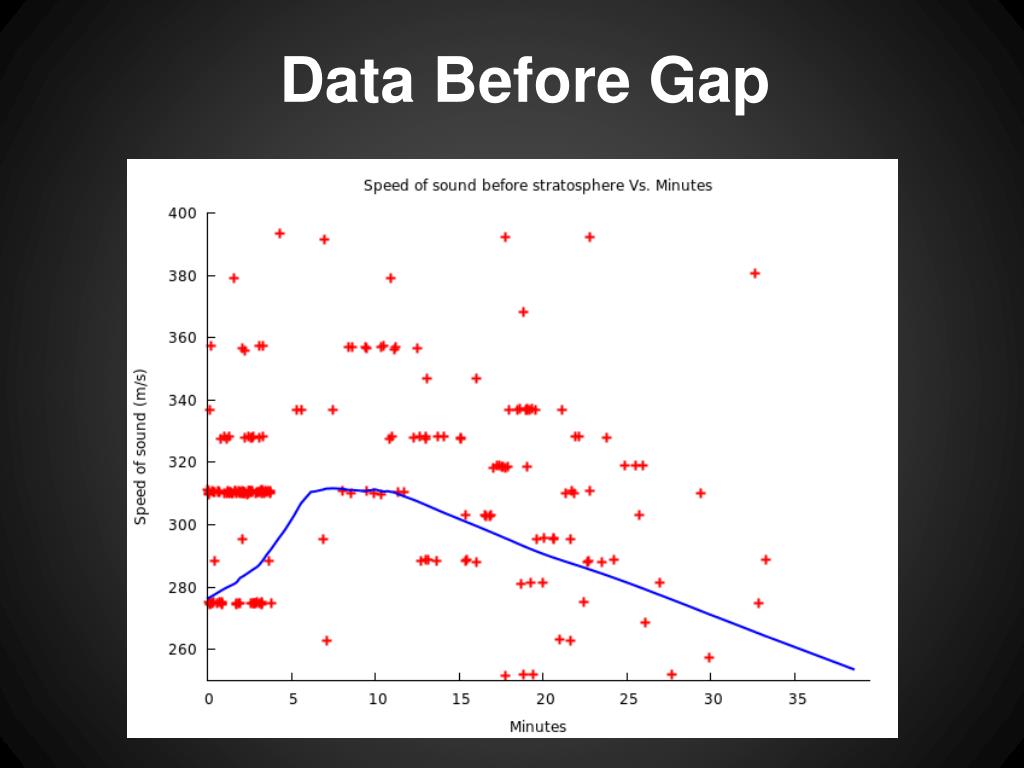 Data Before Gap

Speed of sound before stratosphere Vs. Minutes

Speed of sound (m/s)

400
380
360
340
320
300
280
260

0 5 10 15 20 25 30 35

Minutes